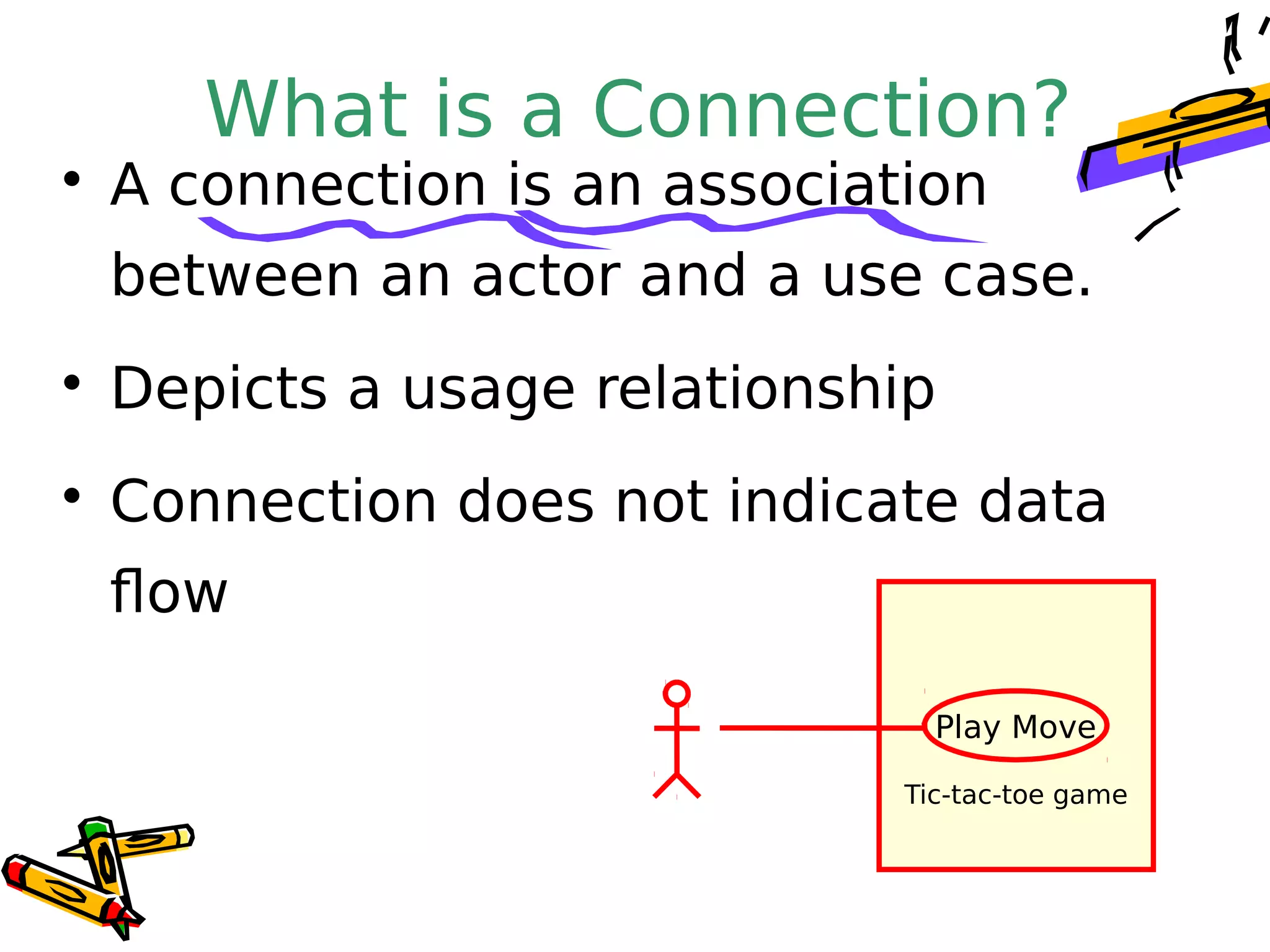 What is a Connection?

• A connection is an association between an actor and a use case.

• Depicts a usage relationship

• Connection does not indicate data flow

Play Move

Tic-tac-toe game